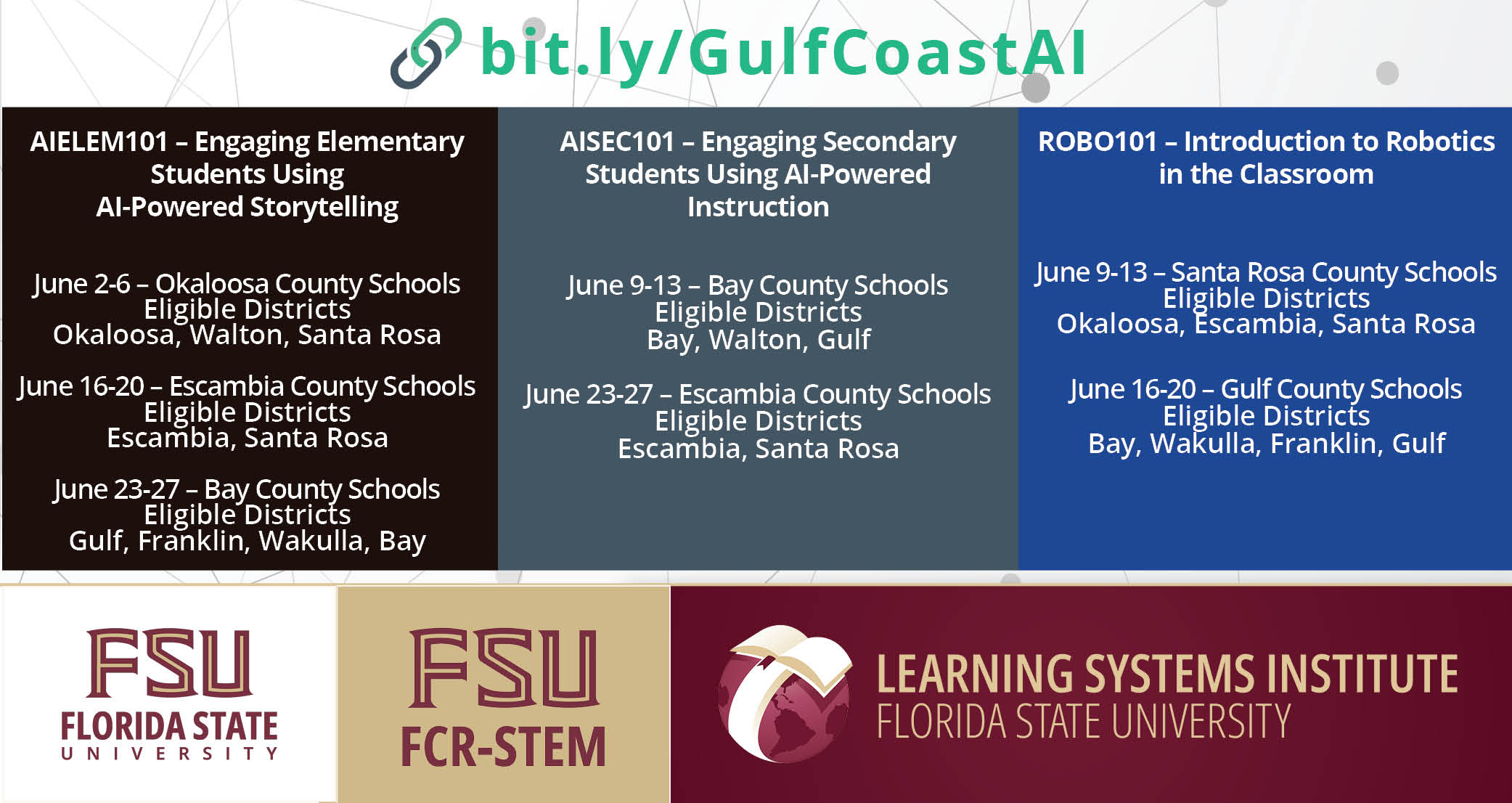 bit.ly/GulfCoastAI

AIELEM101 – Engaging Elementary Students Using AI-Powered Storytelling

June 2-6 – Okaloosa County Schools
Eligible Districts
Okaloosa, Walton, Santa Rosa

June 16-20 – Escambia County Schools
Eligible Districts
Escambia, Santa Rosa

June 23-27 – Bay County Schools
Eligible Districts
Gulf, Franklin, Wakulla, Bay

AISEC101 – Engaging Secondary Students Using AI-Powered Instruction

June 9-13 – Bay County Schools
Eligible Districts
Bay, Walton, Gulf

June 23-27 – Escambia County Schools
Eligible Districts
Escambia, Santa Rosa

ROBO101 – Introduction to Robotics in the Classroom

June 9-13 – Santa Rosa County Schools
Eligible Districts
Okaloosa, Escambia, Santa Rosa

June 16-20 – Gulf County Schools
Eligible Districts
Bay, Wakulla, Franklin, Gulf

FSU
FLORIDA STATE
UNIVERSITY

FSU
FCR-STEM

LEARNING SYSTEMS INSTITUTE
FLORIDA STATE UNIVERSITY